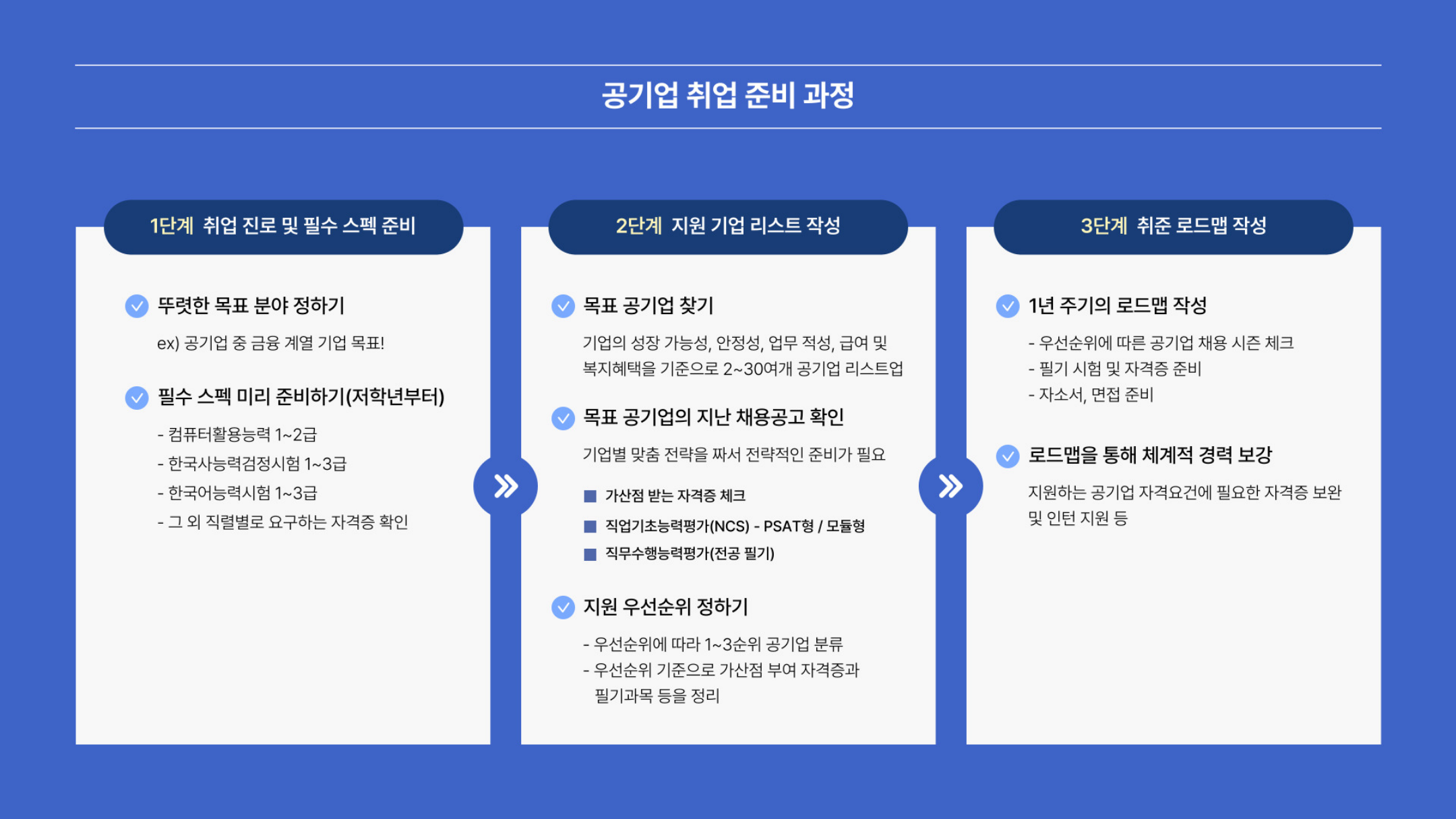 공기업 취업 준비 과정

1단계 취업 진로 및 필수 스펙 준비

뚜렷한 목표 분야 정하기

ex) 공기업 중 금융 계열 기업 목표!

필수 스펙 미리 준비하기(저학년부터)

- 컴퓨터활용능력 1~2급
- 한국사능력검정시험 1~3급
- 한국어능력시험 1~3급
- 그 외 직렬별로 요구하는 자격증 확인

2단계 지원 기업 리스트 작성

목표 공기업 찾기

기업의 성장 가능성, 안정성, 업무 적성, 급여 및 복지혜택을 기준으로 2~30여개 공기업 리스트업

목표 공기업의 지난 채용공고 확인

기업별 맞춤 전략을 짜서 전략적인 준비가 필요

가산점 받는 자격증 체크

직업기초능력평가(NCS) - PSAT형 / 모듈형

직무수행능력평가(전공 필기)

지원 우선순위 정하기

- 우선순위에 따라 1~3순위 공기업 분류
- 우선순위 기준으로 가산점 부여 자격증과 필기과목 등을 정리

3단계 취준 로드맵 작성

1년 주기의 로드맵 작성

- 우선순위에 따른 공기업 채용 시즌 체크
- 필기 시험 및 자격증 준비
- 자소서, 면접 준비

로드맵을 통해 체계적 경력 보강

지원하는 공기업 자격요건에 필요한 자격증 보완 및 인턴 지원 등